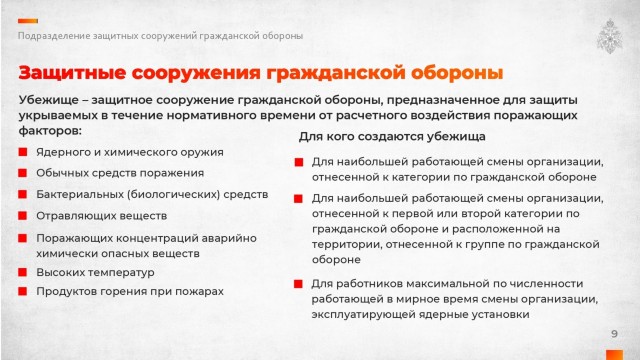 Подразделение защитных сооружений гражданской обороны

Защитные сооружения гражданской обороны

Убежище – защитное сооружение гражданской обороны, предназначенное для защиты укрываемых в течение нормативного времени от расчетного воздействия поражающих факторов:

Ядерного и химического оружия

Обычных средств поражения

Бактериальных (биологических) средств

Отравляющих веществ

Поражающих концентраций аварийно химически опасных веществ

Высоких температур

Продуктов горения при пожарах

Для кого создаются убежища

Для наибольшей работающей смены организации, отнесенной к категории по гражданской обороне

Для наибольшей работающей смены организации, отнесенной к первой или второй категории по гражданской обороне и расположенной на территории, отнесенной к группе по гражданской обороне

Для работников максимальной по численности работающей в мирное время смены организации, эксплуатирующей ядерные установки

9